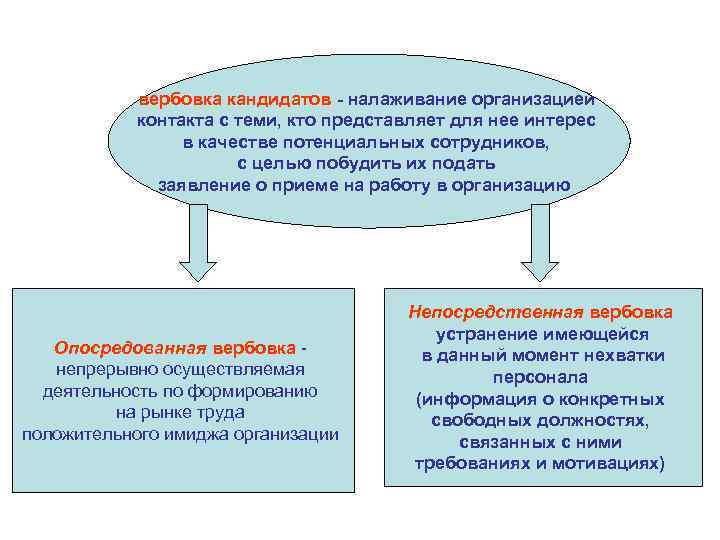 вербовка кандидатов - налаживание организацией контакта с теми, кто представляет для нее интерес в качестве потенциальных сотрудников, с целью побудить их подать заявление о приеме на работу в организацию

Опосредованная вербовка - непрерывно осуществляемая деятельность по формированию на рынке труда положительного имиджа организации

Непосредственная вербовка устранение имеющейся в данный момент нехватки персонала (информация о конкретных свободных должностях, связанных с ними требованиях и мотивациях)